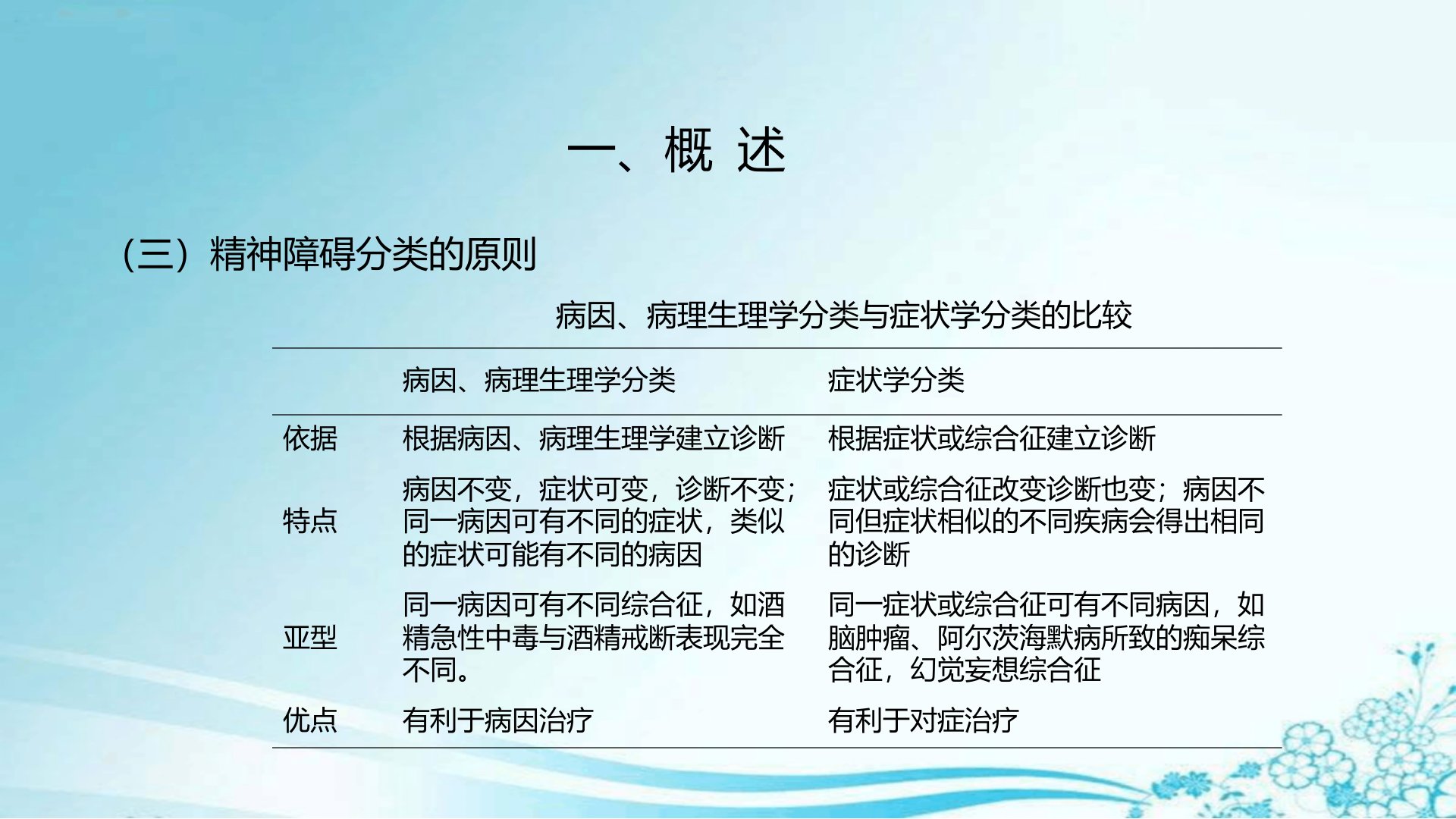 一、概 述

（三）精神障碍分类的原则

病因、病理生理学分类与症状学分类的比较

| | 病因、病理生理学分类 | 症状学分类 |
|---|---|---|
| 依据 | 根据病因、病理生理学建立诊断 | 根据症状或综合征建立诊断 |
| 特点 | 病因不变，症状可变，诊断不变；同一病因可有不同的症状，类似的症状可能有不同的病因 | 症状或综合征改变诊断也变；病因不同但症状相似的不同疾病会得出相同的诊断 |
| 亚型 | 同一病因可有不同综合征，如酒精急性中毒与酒精戒断表现完全不同。 | 同一症状或综合征可有不同病因，如脑肿瘤、阿尔茨海默病所致的痴呆综合征，幻觉妄想综合征 |
| 优点 | 有利于病因治疗 | 有利于对症治疗 |